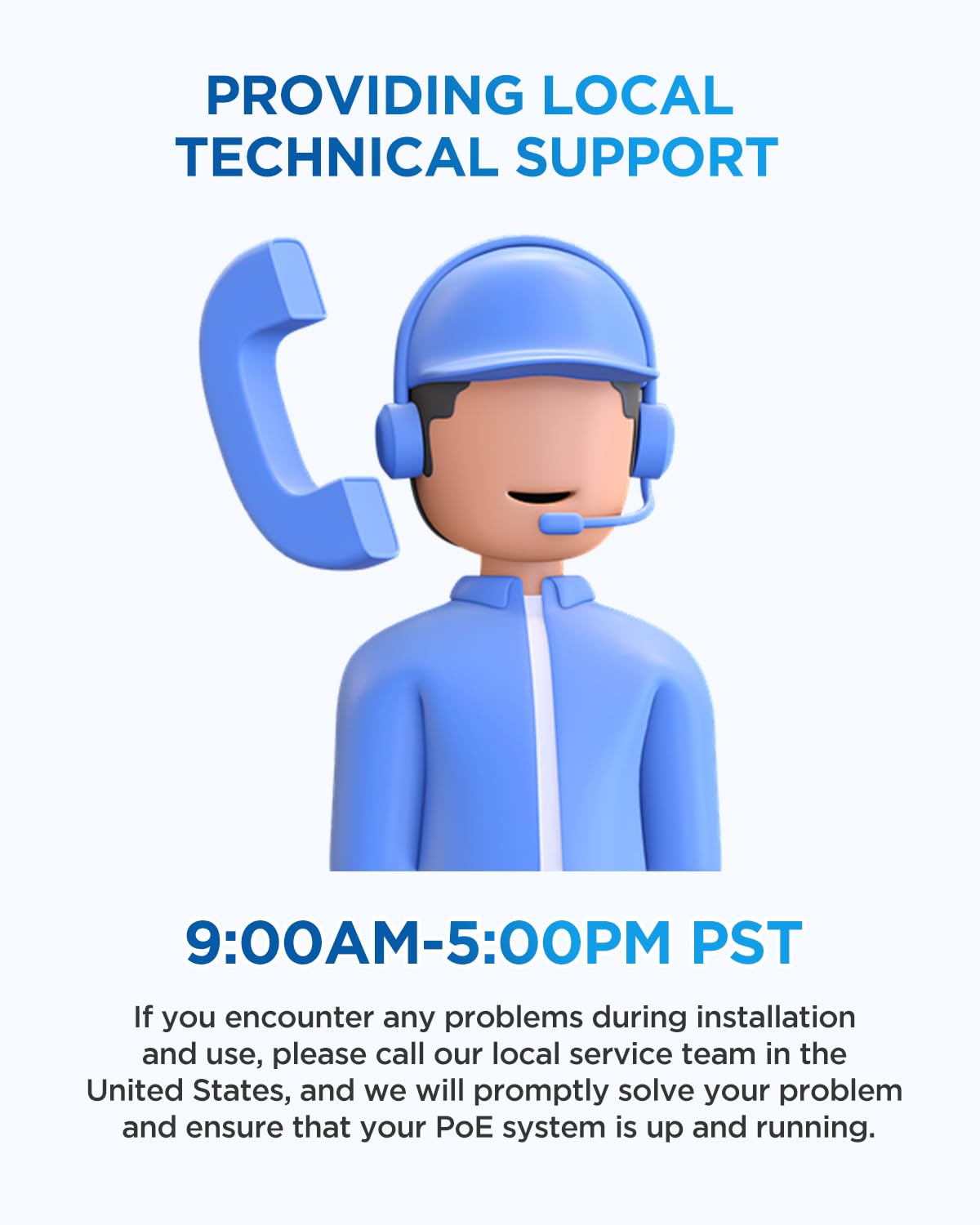 PROVIDING LOCAL TECHNICAL SUPPORT

9:00AM-5:00PM PST

If you encounter any problems during installation and use, please call our local service team in the United States, and we will promptly solve your problem and ensure that your PoE system is up and running.